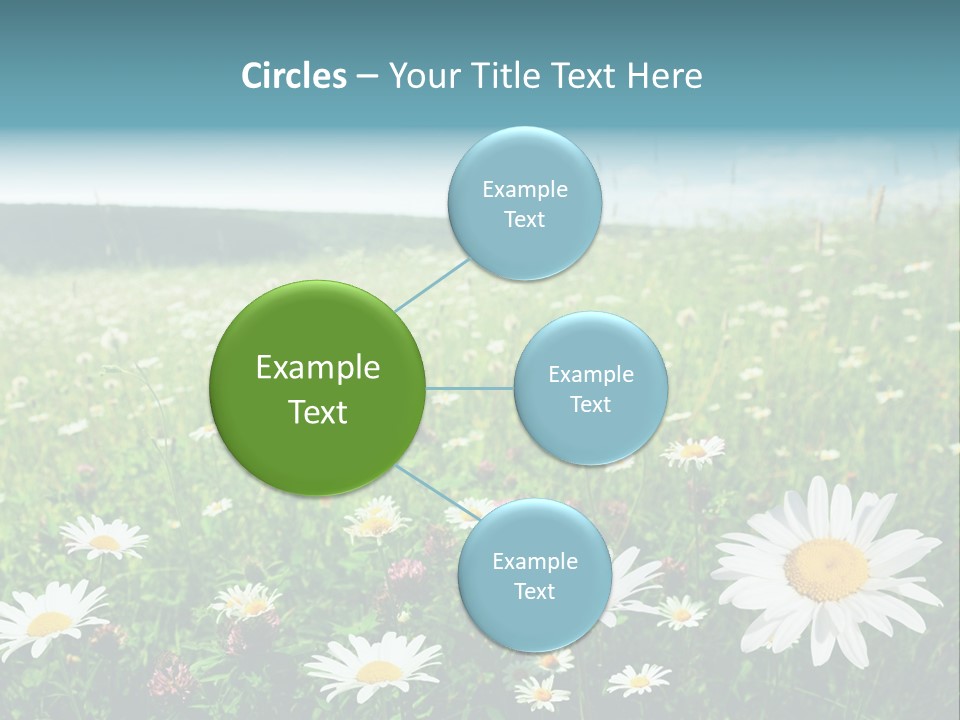 Circles – Your Title Text Here

Example Text

Example Text

Example Text

Example Text